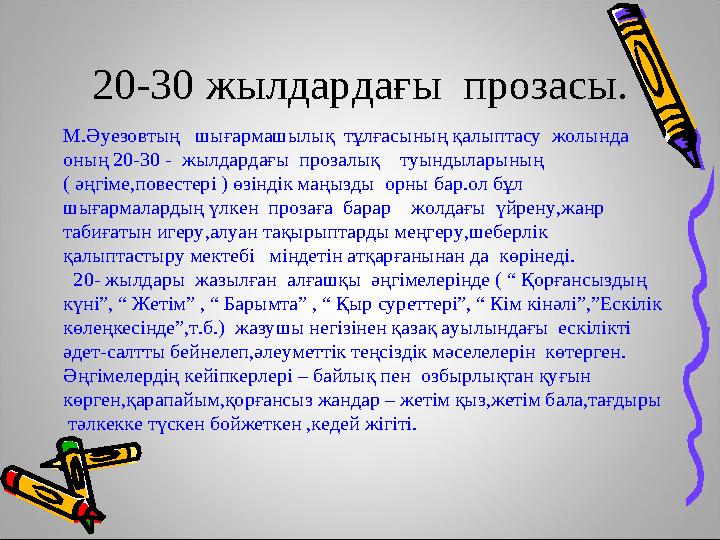 20-30 жылдардағы прозасы.

М.Әуезовтың шығармашылық тұлғасының қалыптасу жолында оның 20-30 - жылдардағы прозалық туындыларының ( әңгіме,повестері ) өзіндік маңызды орны бар.ол бұл шығармалардың үлкен прозаға барар жолдағы үйрену,жанр табиғатын игеру,алуан тақырыптарды меңгеру,шеберлік қалыптастыру мектебі міндетін атқарғанынан да көрінеді.

20- жылдары жазылған алғашқы әңгімелерінде ( “ Қорғансыздың күні”, “ Жетім” , “ Барымта” , “ Қыр суреттері”, “ Кім кінәлі”,”Ескілік көлеңкесінде”,т.б.) жазушы негізінен қазақ ауылындағы ескілікті әдет-салтты бейнелеп,әлеуметтік теңсіздік мәселелерін көтерген. Әңгімелердің кейіпкерлері – байлық пен озбырлықтан қуғын көрген,қарапайым,қорғансыз жандар – жетім қыз,жетім бала,тағдыры тәлкекке түскен бойжеткен ,кедей жігіті.